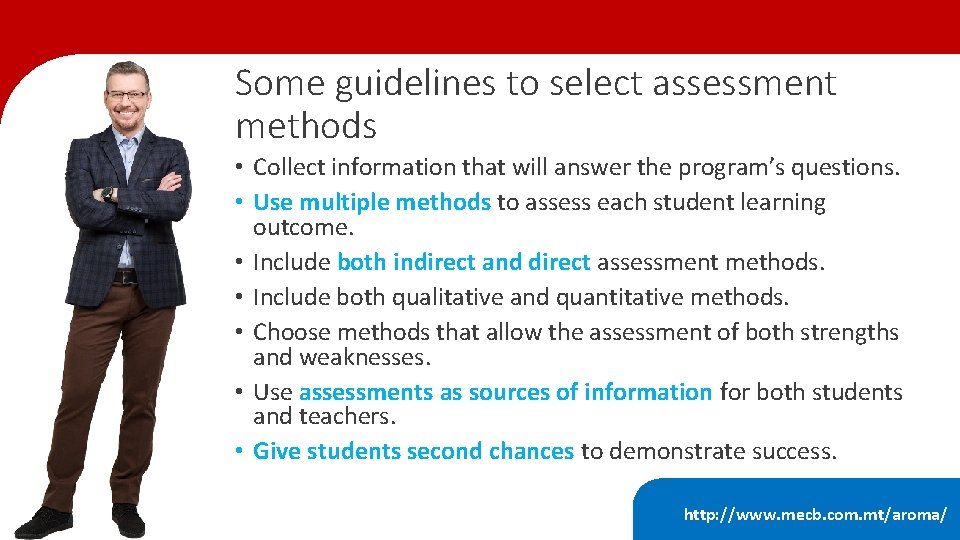 Some guidelines to select assessment methods

• Collect information that will answer the program's questions.
• Use multiple methods to assess each student learning outcome.
• Include both indirect and direct assessment methods.
• Include both qualitative and quantitative methods.
• Choose methods that allow the assessment of both strengths and weaknesses.
• Use assessments as sources of information for both students and teachers.
• Give students second chances to demonstrate success.

http://www.mecb.com.mt/aroma/